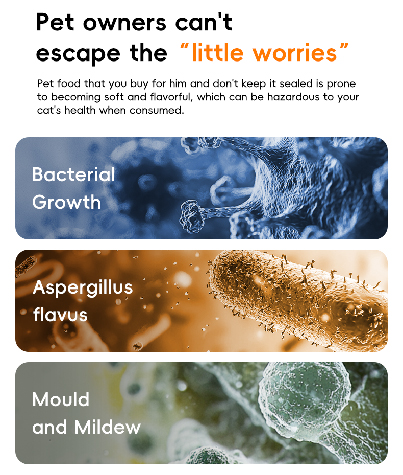 Pet owners can't escape the "little worries"

Pet food that you buy for him and don't keep it sealed is prone to becoming soft and flavorful, which can be hazardous to your cat's health when consumed.

Bacterial Growth

Aspergillus flavus

Mould and Mildew